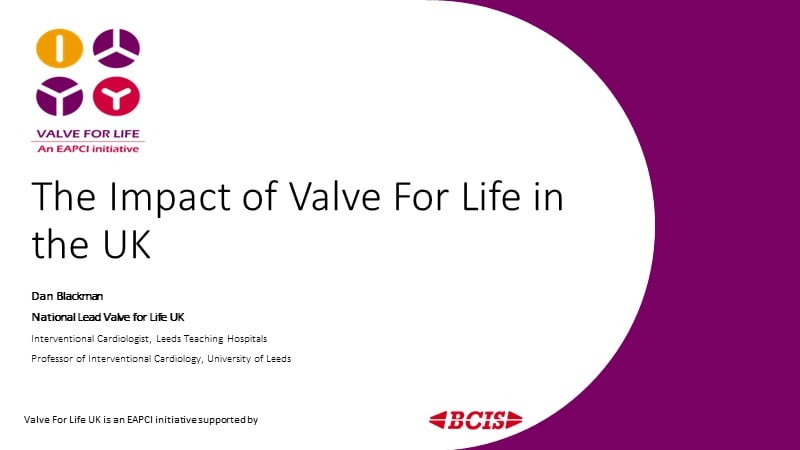 VALVE FOR LIFE
An EAPCI initiative

The Impact of Valve For Life in the UK

Dan Blackman

National Lead Valve for Life UK

Interventional Cardiologist, Leeds Teaching Hospitals

Professor of Interventional Cardiology, University of Leeds

Valve For Life UK is an EAPCI initiative supported by

BCIS